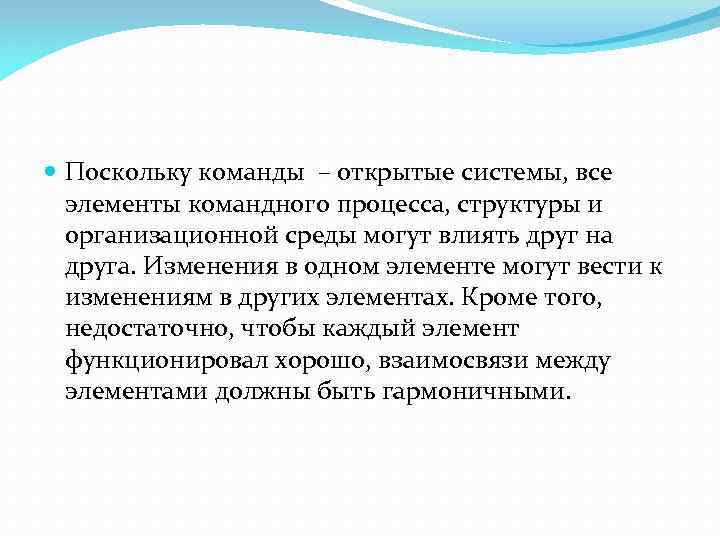 Поскольку команды – открытые системы, все элементы командного процесса, структуры и организационной среды могут влиять друг на друга. Изменения в одном элементе могут вести к изменениям в других элементах. Кроме того, недостаточно, чтобы каждый элемент функционировал хорошо, взаимосвязи между элементами должны быть гармоничными.